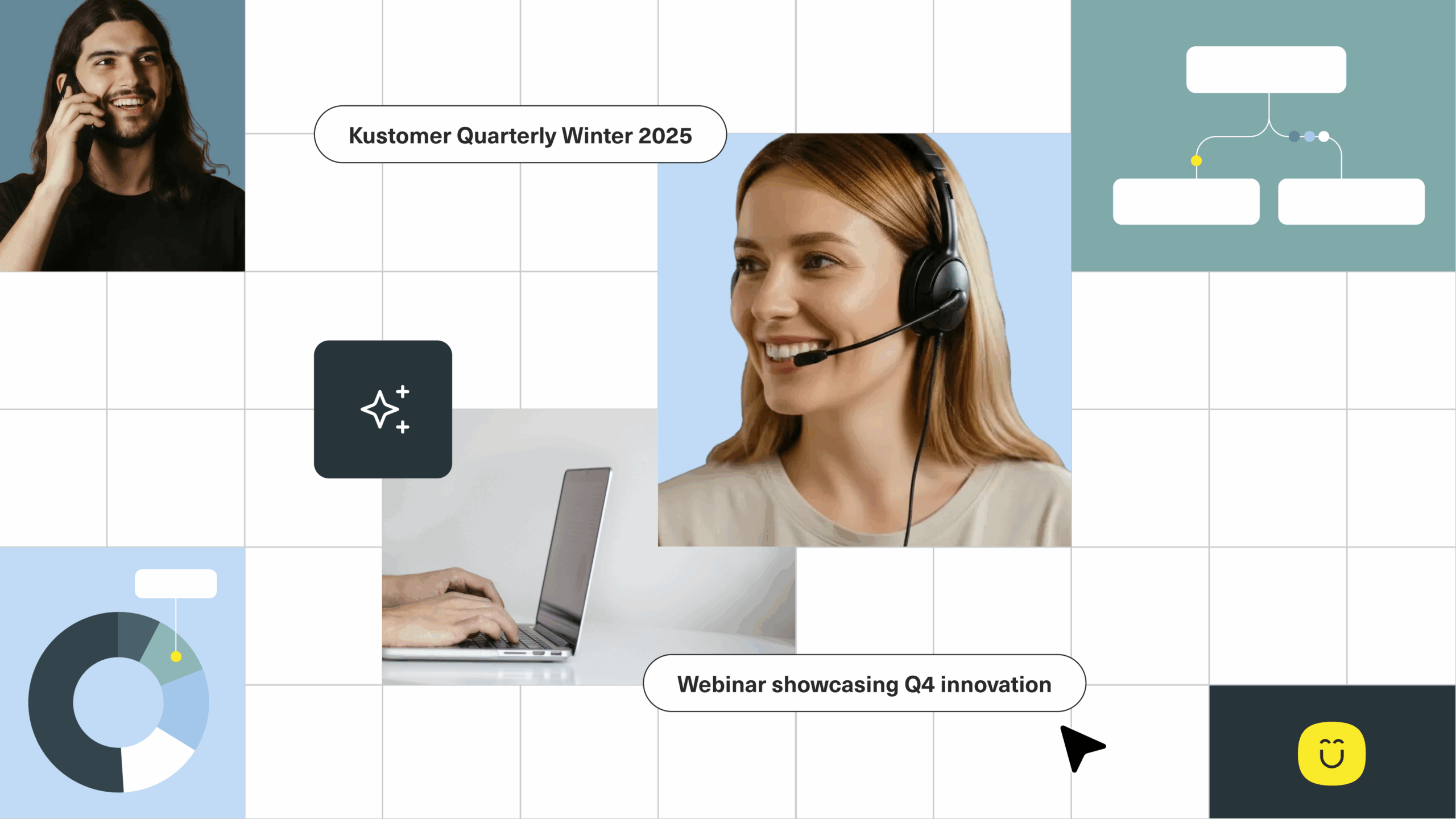 Kustomer Quarterly Winter 2025

Webinar showcasing Q4 innovation